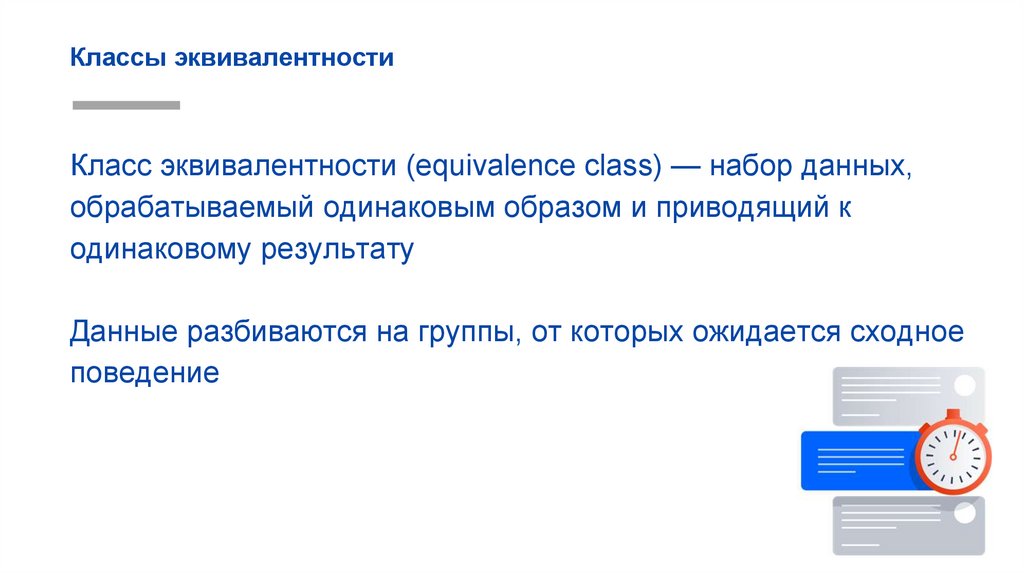 Классы эквивалентности

Класс эквивалентности (equivalence class) — набор данных, обрабатываемый одинаковым образом и приводящий к одинаковому результату

Данные разбиваются на группы, от которых ожидается сходное поведение